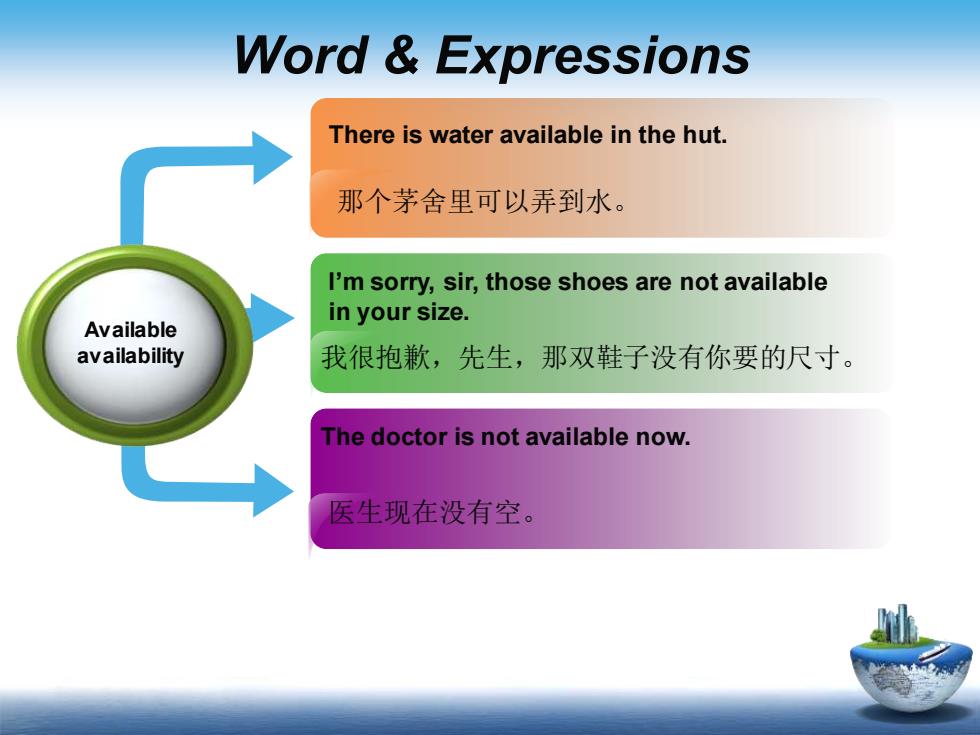 Word & Expressions

Available
availability

There is water available in the hut.

那个茅舍里可以弄到水。

I'm sorry, sir, those shoes are not available in your size.

我很抱歉，先生，那双鞋子没有你要的尺寸。

The doctor is not available now.

医生现在没有空。